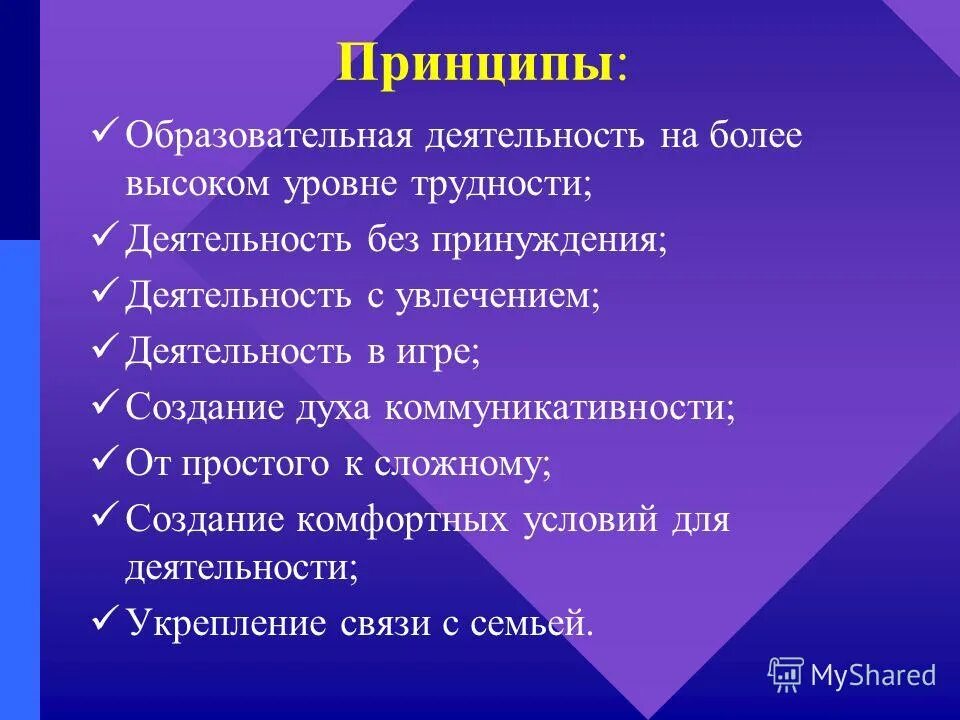 Принципы:

✓ Образовательная деятельность на более высоком уровне трудности;
✓ Деятельность без принуждения;
✓ Деятельность с увлечением;
✓ Деятельность в игре;
✓ Создание духа коммуникативности;
✓ От простого к сложному;
✓ Создание комфортных условий для деятельности;
✓ Укрепление связи с семьей.

MyShared